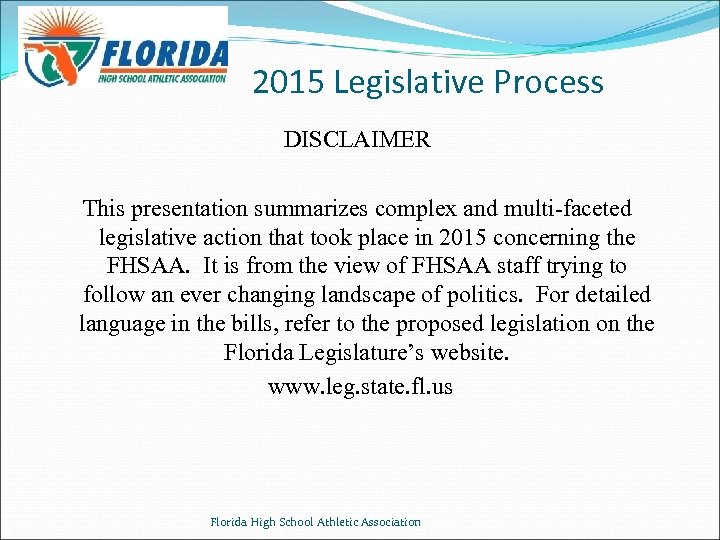 FLORIDA
HIGH SCHOOL ATHLETIC ASSOCIATION

2015 Legislative Process

DISCLAIMER

This presentation summarizes complex and multi-faceted legislative action that took place in 2015 concerning the FHSAA. It is from the view of FHSAA staff trying to follow an ever changing landscape of politics. For detailed language in the bills, refer to the proposed legislation on the Florida Legislature's website.

www.leg.state.fl.us

Florida High School Athletic Association